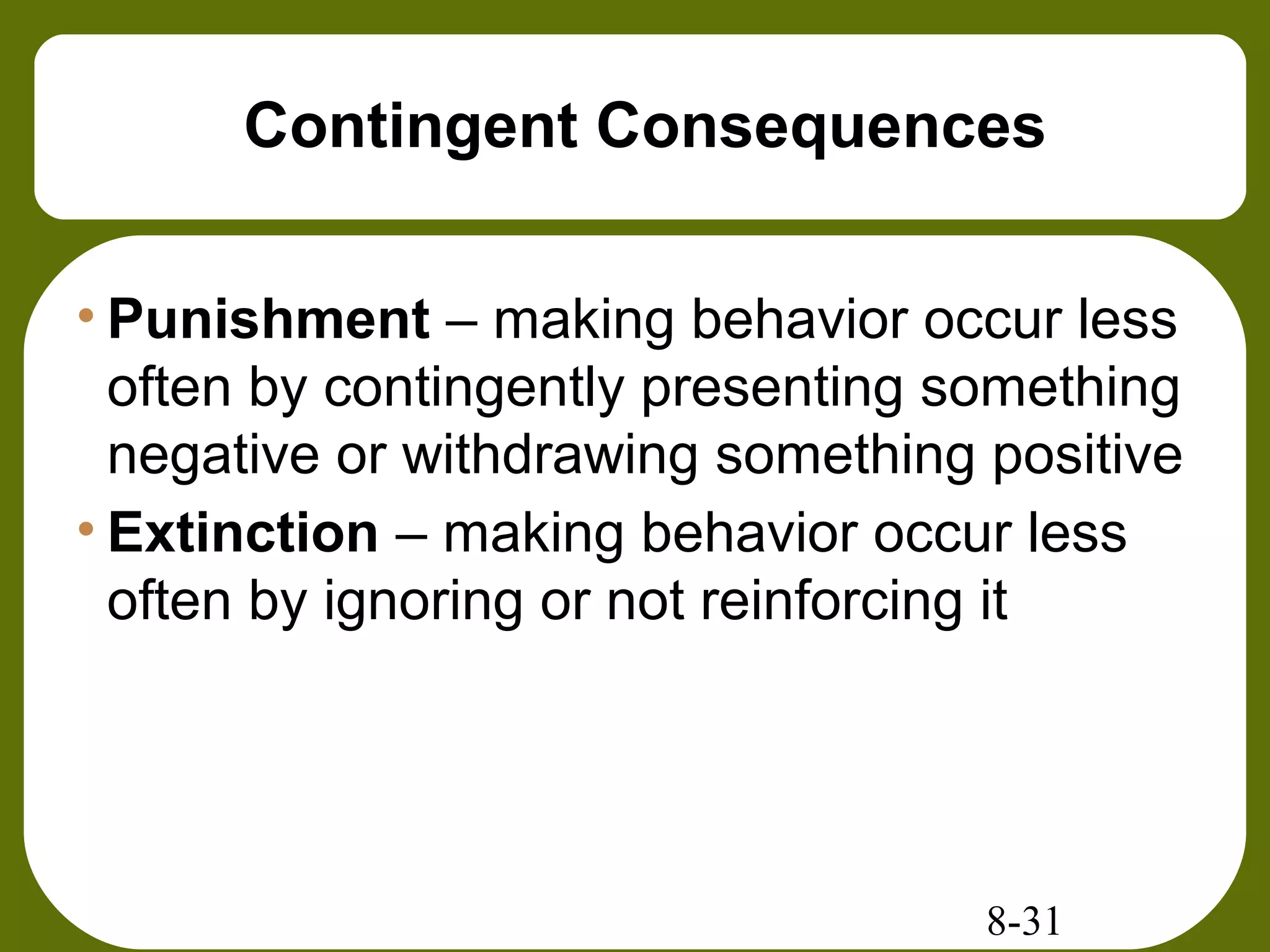 Contingent Consequences

• Punishment – making behavior occur less often by contingently presenting something negative or withdrawing something positive
• Extinction – making behavior occur less often by ignoring or not reinforcing it

8-31